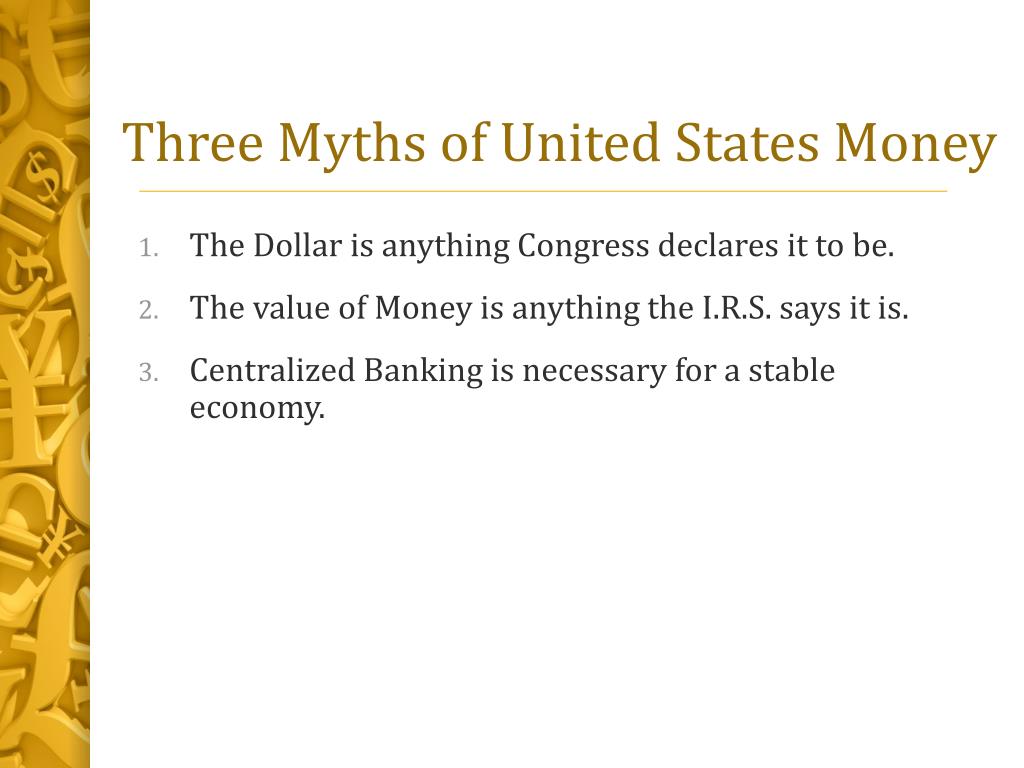 Three Myths of United States Money

1. The Dollar is anything Congress declares it to be.
2. The value of Money is anything the I.R.S. says it is.
3. Centralized Banking is necessary for a stable economy.